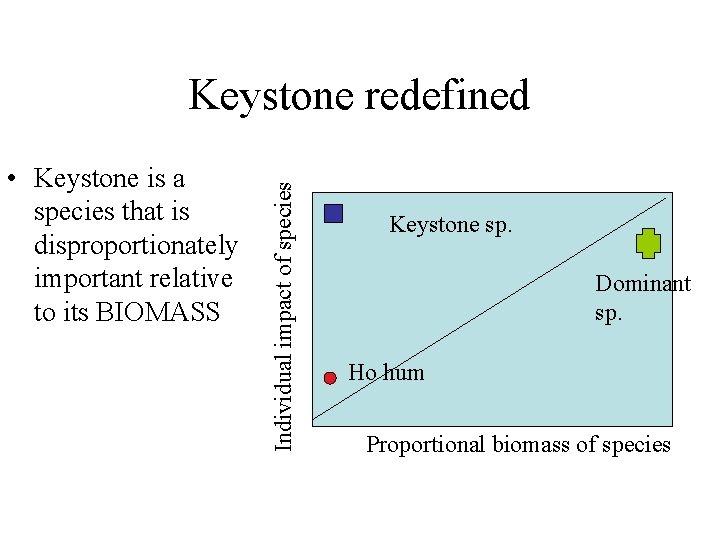 Keystone redefined

• Keystone is a species that is disproportionately important relative to its BIOMASS

Individual impact of species

Keystone sp.

Dominant sp.

Ho hum

Proportional biomass of species